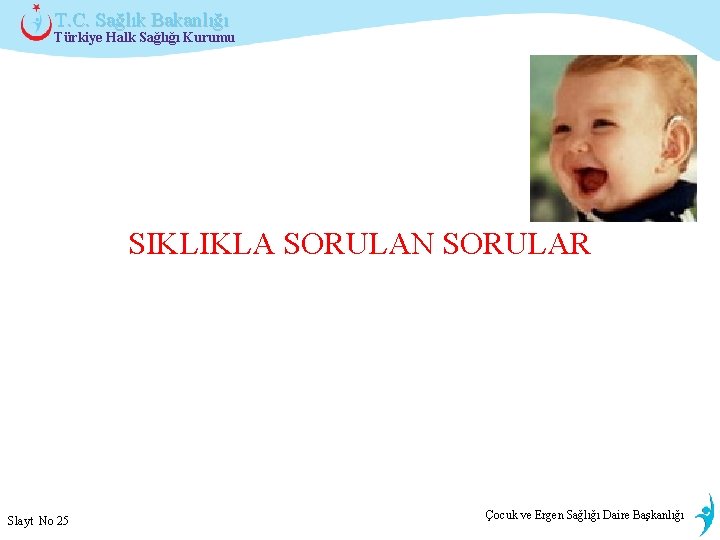 T.C. Sağlık Bakanlığı
Türkiye Halk Sağlığı Kurumu

SIKLIKLA SORULAN SORULAR

Slayt No 25

Çocuk ve Ergen Sağlığı Daire Başkanlığı